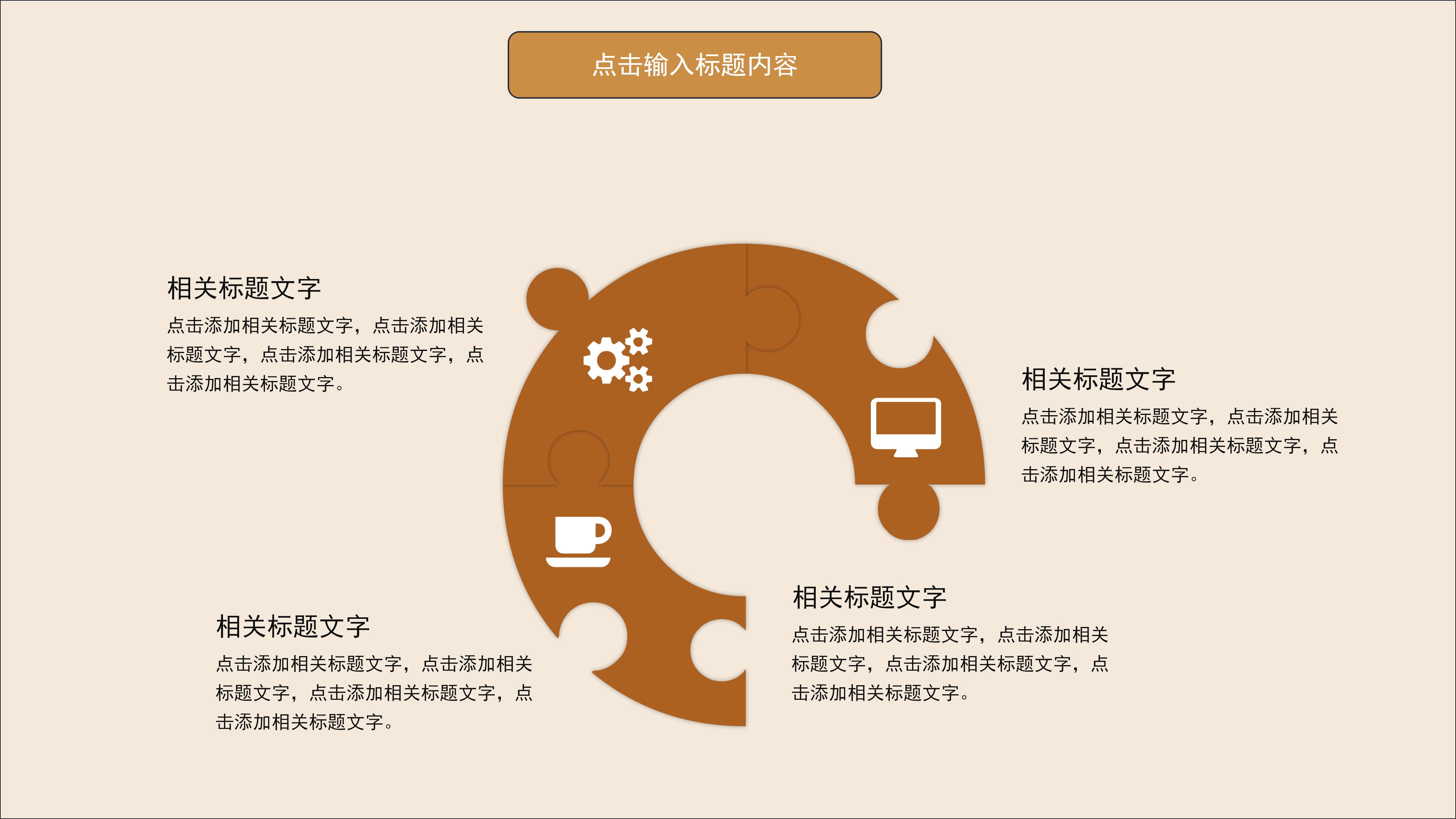 点击输入标题内容

相关标题文字
点击添加相关标题文字，点击添加相关标题文字，点击添加相关标题文字，点击添加相关标题文字。

相关标题文字
点击添加相关标题文字，点击添加相关标题文字，点击添加相关标题文字，点击添加相关标题文字。

相关标题文字
点击添加相关标题文字，点击添加相关标题文字，点击添加相关标题文字，点击添加相关标题文字。

相关标题文字
点击添加相关标题文字，点击添加相关标题文字，点击添加相关标题文字，点击添加相关标题文字。